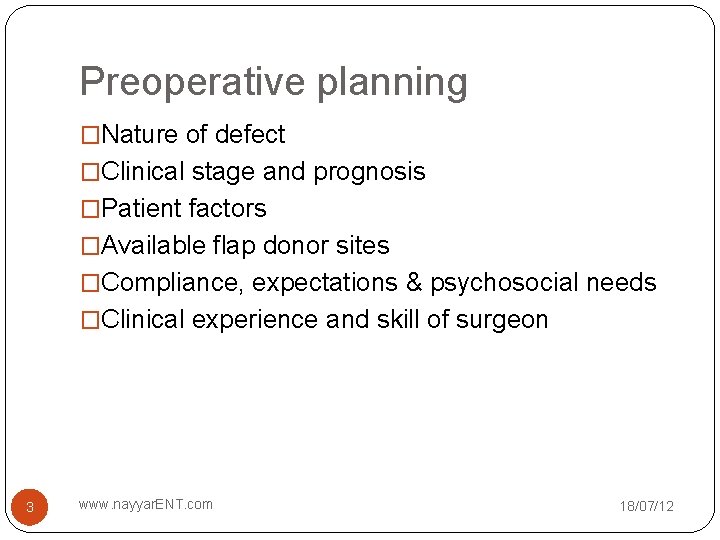 Preoperative planning

□Nature of defect
□Clinical stage and prognosis
□Patient factors
□Available flap donor sites
□Compliance, expectations & psychosocial needs
□Clinical experience and skill of surgeon

3

www.nayyarENT.com

18/07/12